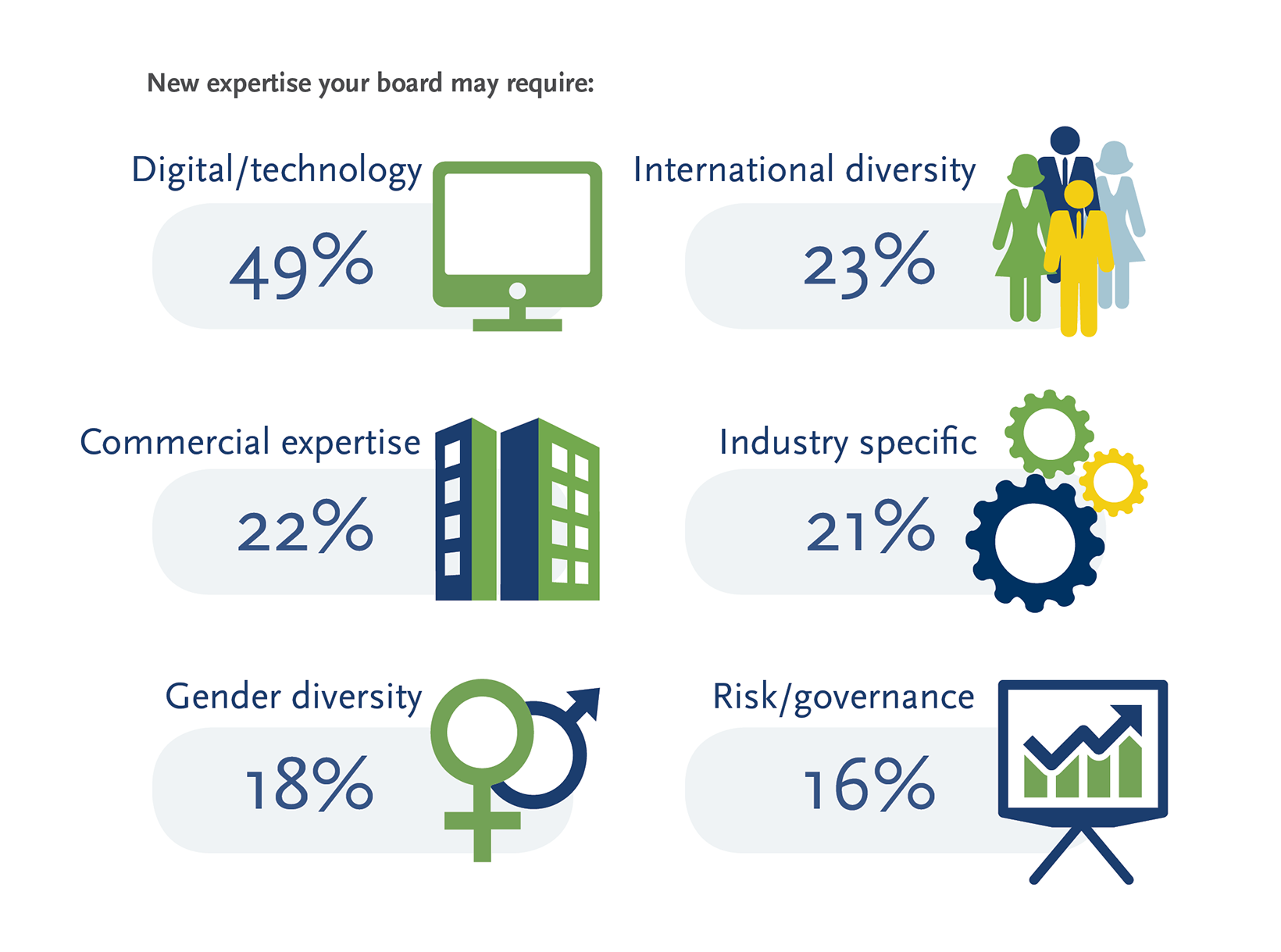 New expertise your board may require:

Digital/technology
49%

International diversity
23%

Commercial expertise
22%

Industry specific
21%

Gender diversity
18%

Risk/governance
16%